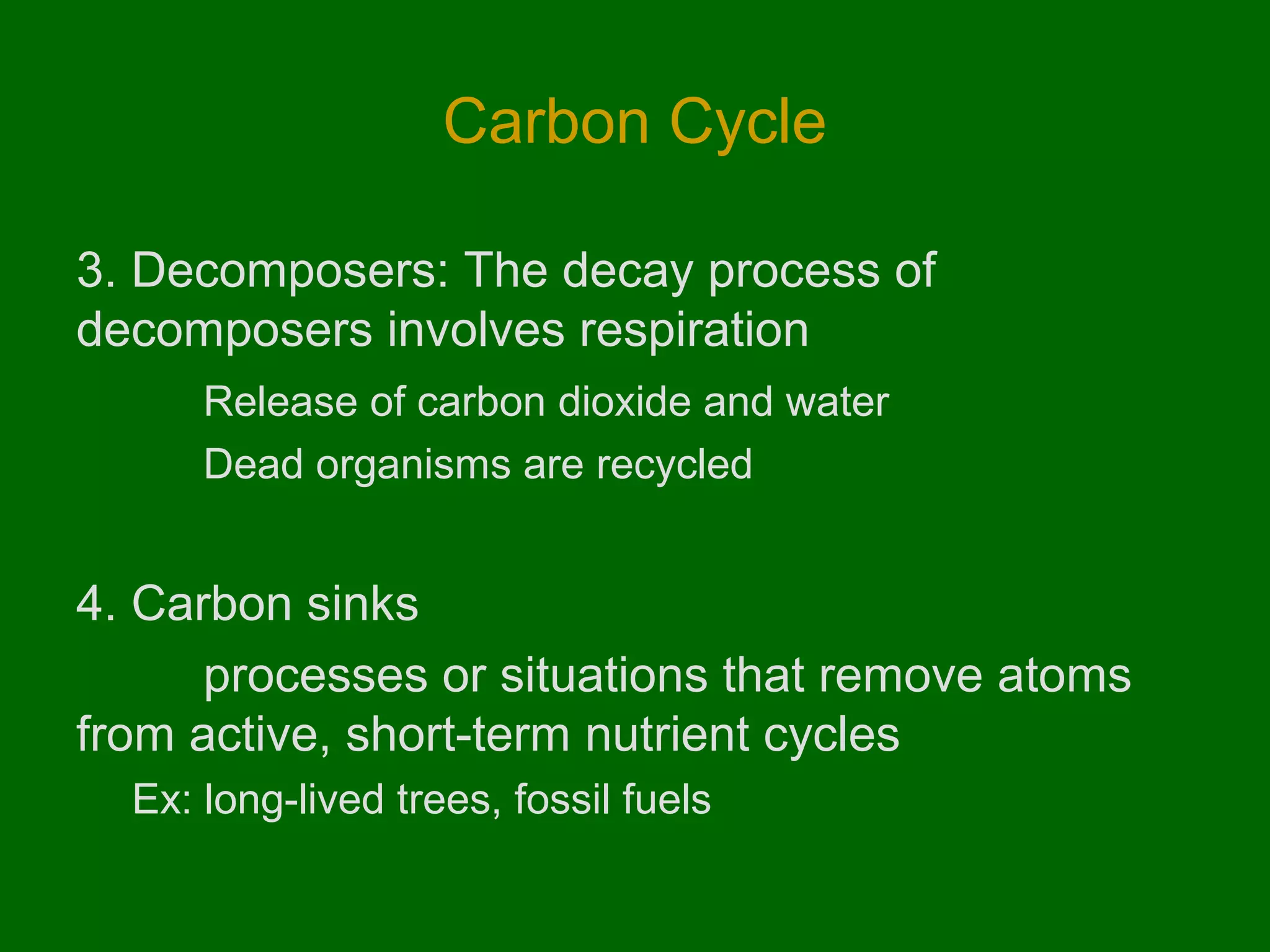 Carbon Cycle

3. Decomposers: The decay process of decomposers involves respiration

Release of carbon dioxide and water

Dead organisms are recycled

4. Carbon sinks

processes or situations that remove atoms from active, short-term nutrient cycles

Ex: long-lived trees, fossil fuels